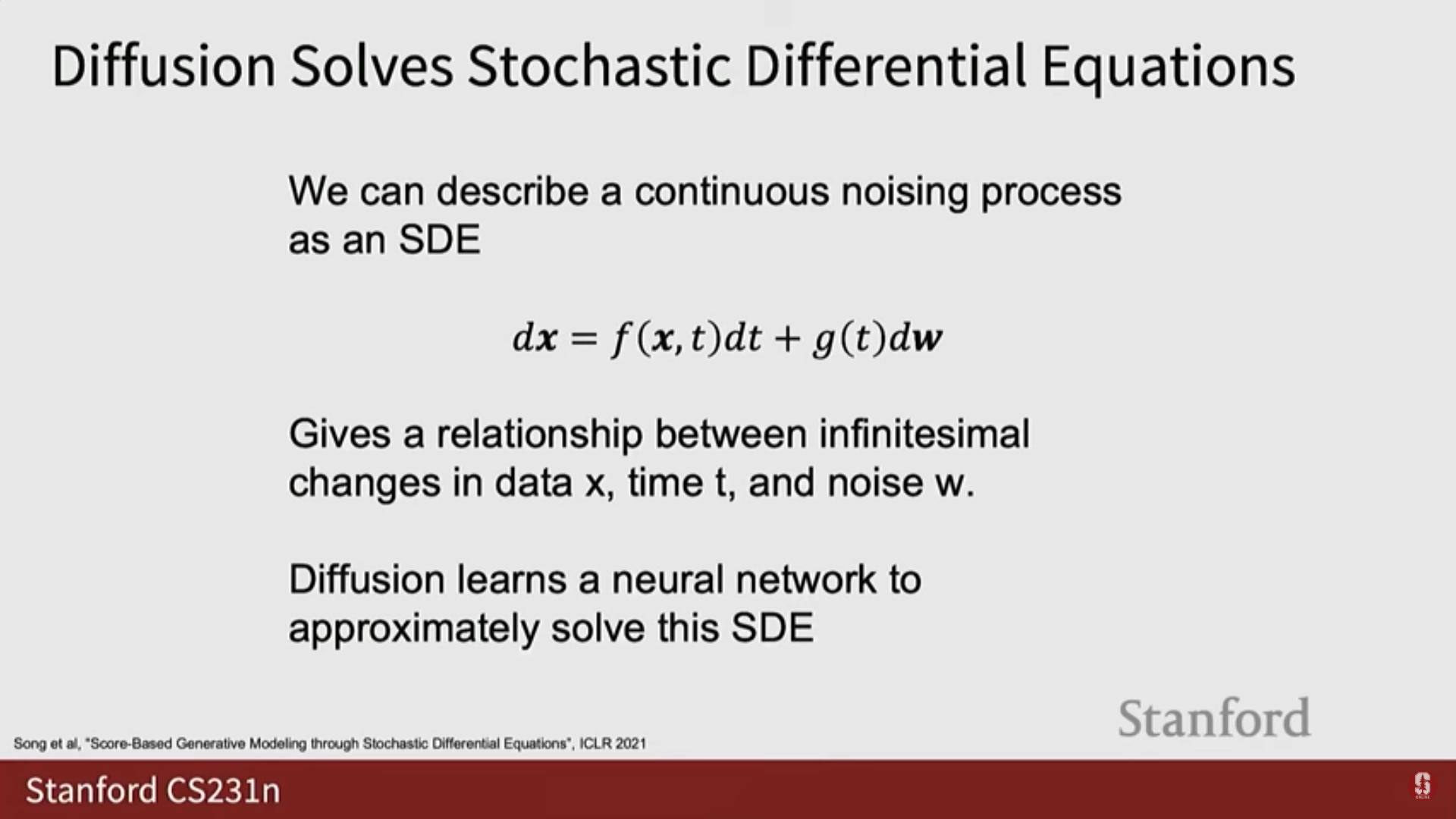 Diffusion Solves Stochastic Differential Equations

We can describe a continuous noising process as an SDE

$d\boldsymbol{x} = f(\boldsymbol{x}, t)dt + g(t)d\boldsymbol{w}$

Gives a relationship between infinitesimal changes in data x, time t, and noise w.

Diffusion learns a neural network to approximately solve this SDE

Stanford

Song et al, "Score-Based Generative Modeling through Stochastic Differential Equations", ICLR 2021

Stanford CS231n